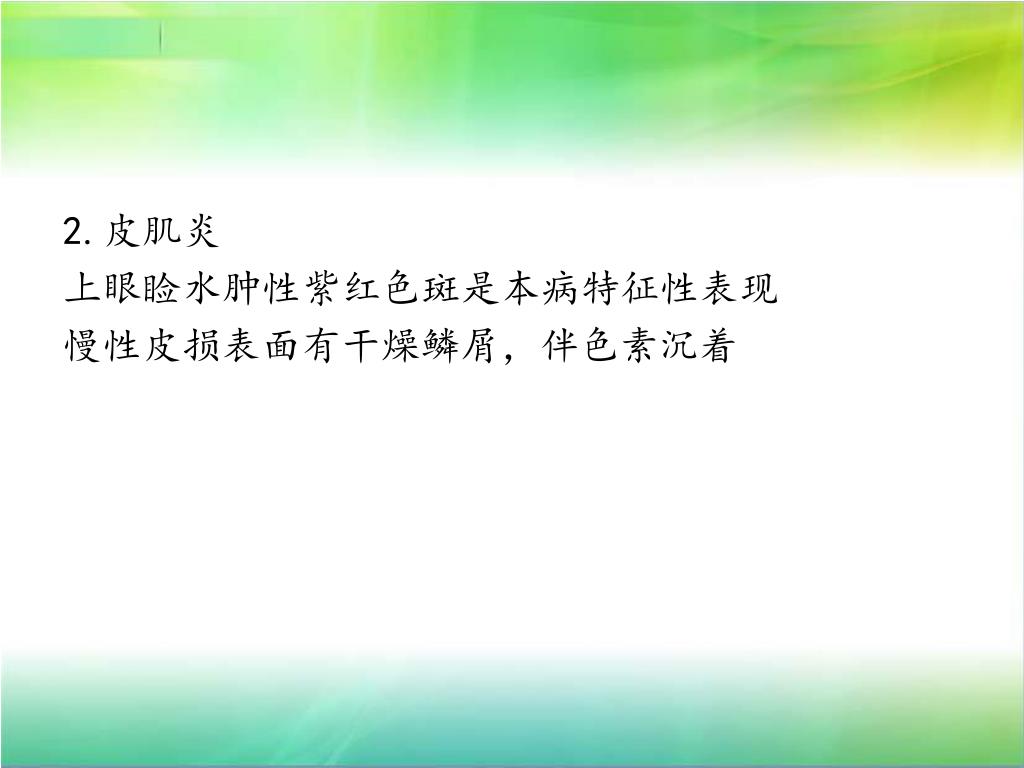 2. 皮肌炎
上眼睑水肿性紫红色斑是本病特征性表现
慢性皮损表面有干燥鳞屑，伴色素沉着